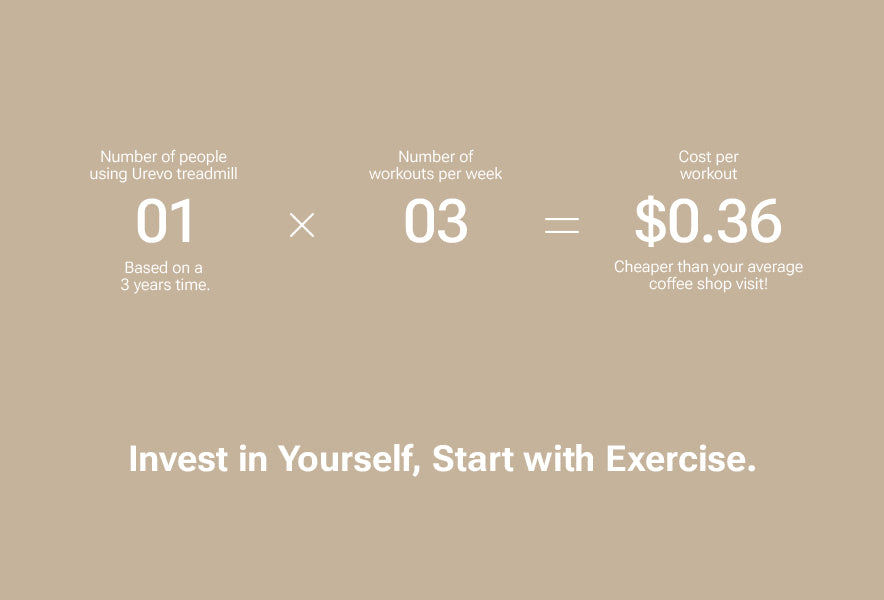 Number of people using Urevo treadmill

01

Based on a 3 years time.

×

Number of workouts per week

03

=

Cost per workout

$0.36

Cheaper than your average coffee shop visit!

Invest in Yourself, Start with Exercise.